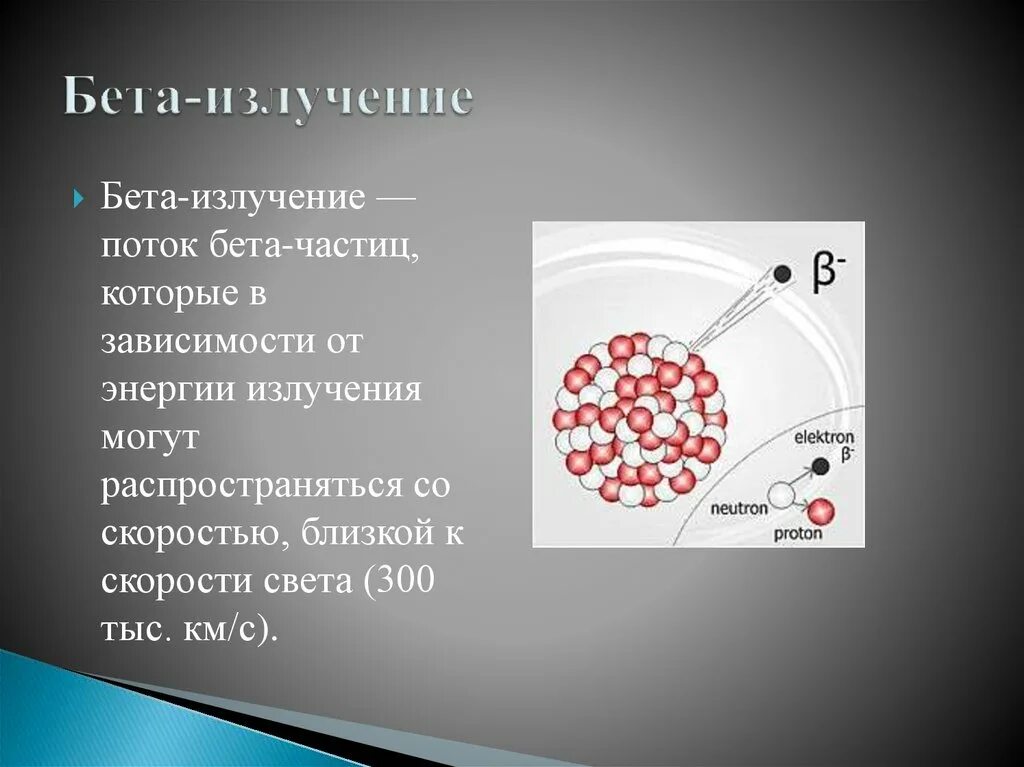 Бета-излучение

Бета-излучение — поток бета-частиц, которые в зависимости от энергии излучения могут распространяться со скоростью, близкой к скорости света (300 тыс. км/с).

$\beta^-$

elektron
$\beta^-$
neutron
proton